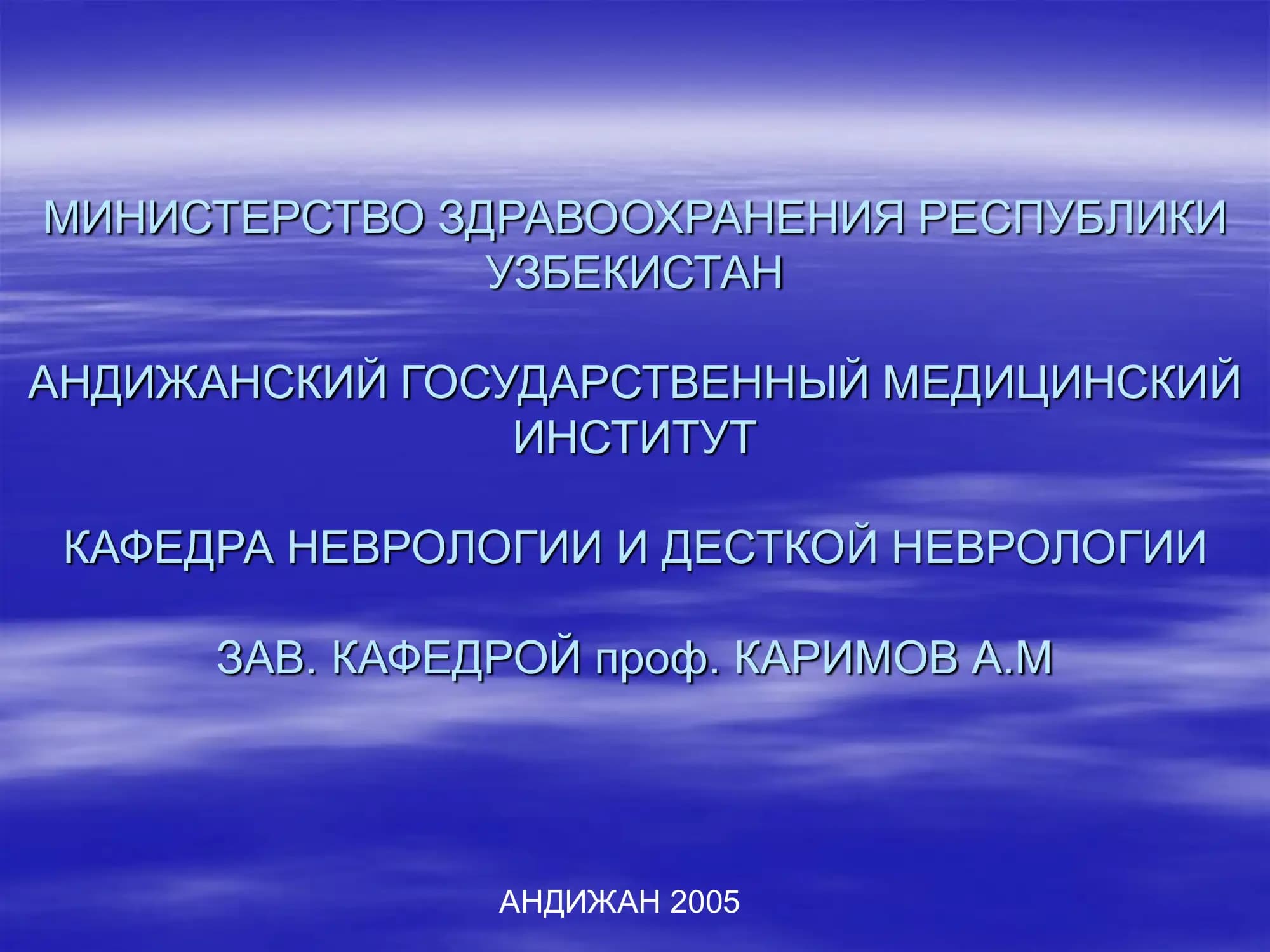 МИНИСТЕРСТВО ЗДРАВООХРАНЕНИЯ РЕСПУБЛИКИ УЗБЕКИСТАН

АНДИЖАНСКИЙ ГОСУДАРСТВЕННЫЙ МЕДИЦИНСКИЙ ИНСТИТУТ

КАФЕДРА НЕВРОЛОГИИ И ДЕСТКОЙ НЕВРОЛОГИИ

ЗАВ. КАФЕДРОЙ проф. КАРИМОВ А.М

АНДИЖАН 2005